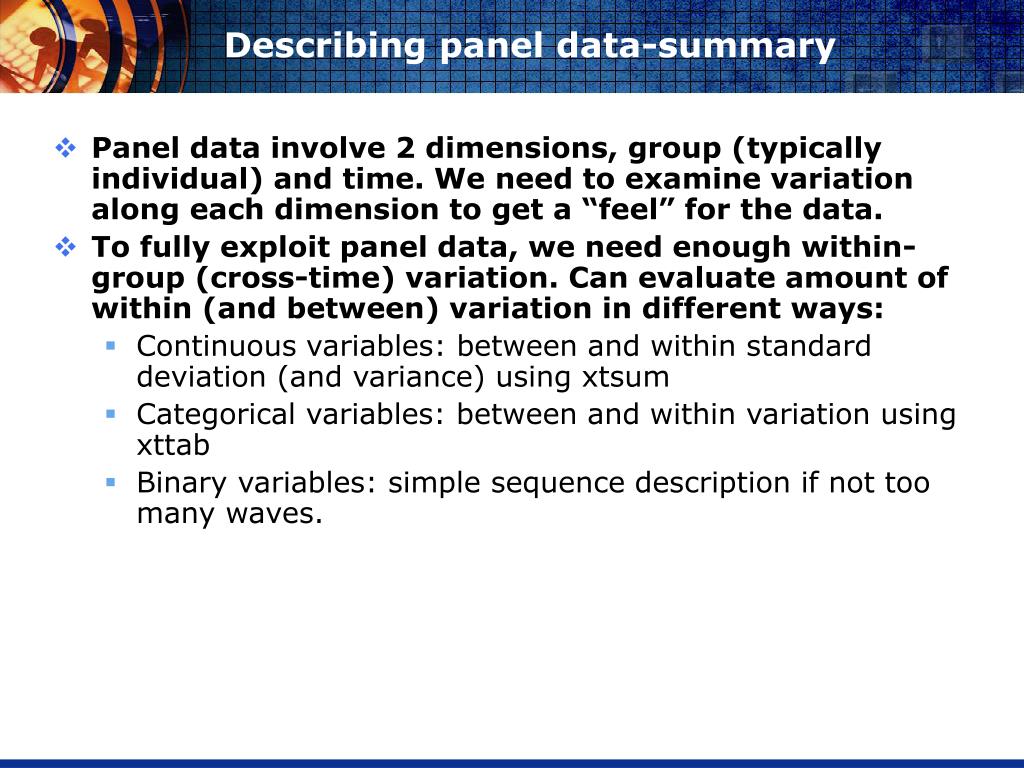 Describing panel data-summary

Panel data involve 2 dimensions, group (typically individual) and time. We need to examine variation along each dimension to get a “feel” for the data.

To fully exploit panel data, we need enough within-group (cross-time) variation. Can evaluate amount of within (and between) variation in different ways:

Continuous variables: between and within standard deviation (and variance) using xtsum

Categorical variables: between and within variation using xttab

Binary variables: simple sequence description if not too many waves.